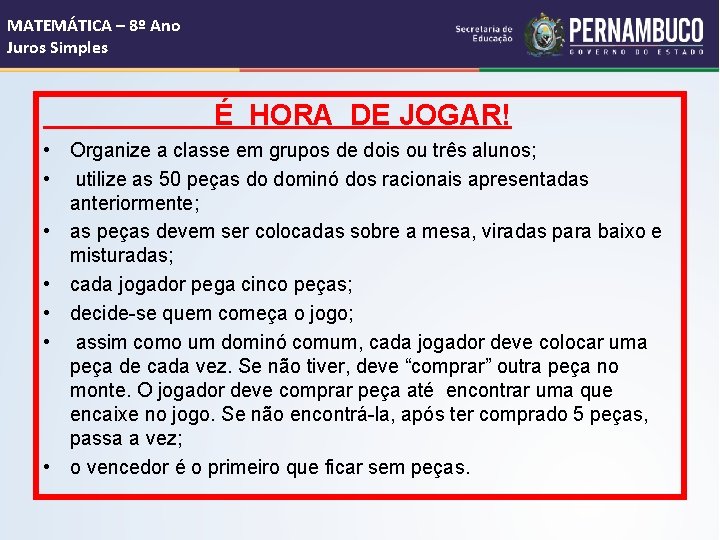 MATEMÁTICA – 8º Ano
Juros Simples

Secretaria de Educação
PERNAMBUCO
GOVERNO DO ESTADO

É HORA DE JOGAR!

• Organize a classe em grupos de dois ou três alunos;
• utilize as 50 peças do dominó dos racionais apresentadas anteriormente;
• as peças devem ser colocadas sobre a mesa, viradas para baixo e misturadas;
• cada jogador pega cinco peças;
• decide-se quem começa o jogo;
• assim como um dominó comum, cada jogador deve colocar uma peça de cada vez. Se não tiver, deve “comprar” outra peça no monte. O jogador deve comprar peça até encontrar uma que encaixe no jogo. Se não encontrá-la, após ter comprado 5 peças, passa a vez;
• o vencedor é o primeiro que ficar sem peças.